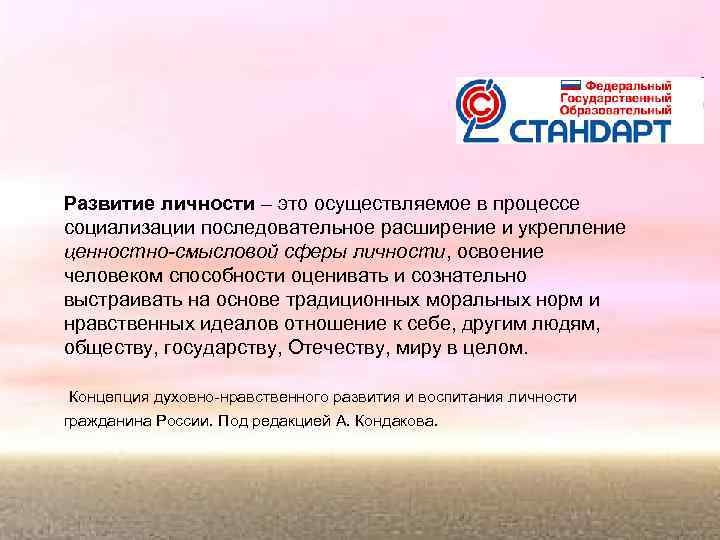 Федеральный Государственный Образовательный СТАНДАРТ

Развитие личности – это осуществляемое в процессе социализации последовательное расширение и укрепление ценностно-смысловой сферы личности, освоение человеком способности оценивать и сознательно выстраивать на основе традиционных моральных норм и нравственных идеалов отношение к себе, другим людям, обществу, государству, Отечеству, миру в целом.

Концепция духовно-нравственного развития и воспитания личности гражданина России. Под редакцией А. Кондакова.